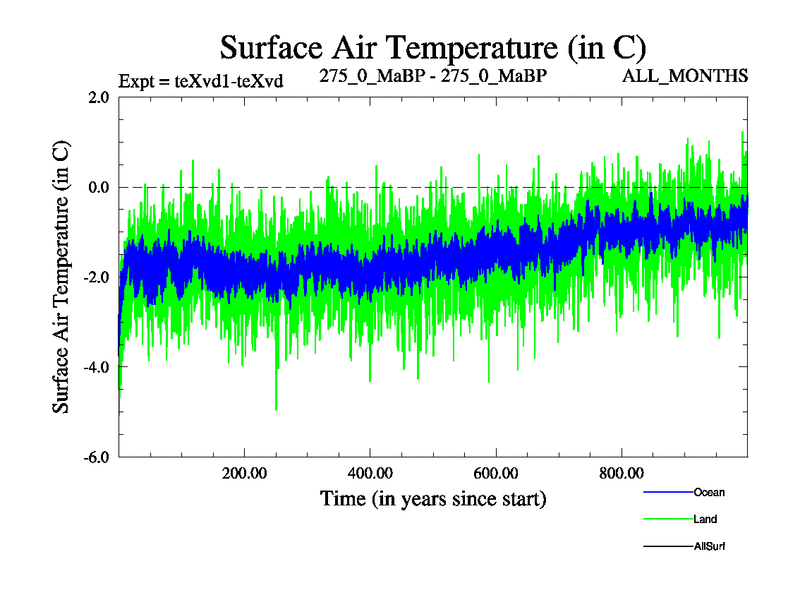 Surface Air Temperature (in C)

Expt = teXvd1-teXvd
275_0_MaBP - 275_0_MaBP
ALL_MONTHS

Surface Air Temperature (in C)

2.0
0.0
-2.0
-4.0
-6.0

200.00
400.00
600.00
800.00

Time (in years since start)

Ocean
Land
AllSurf